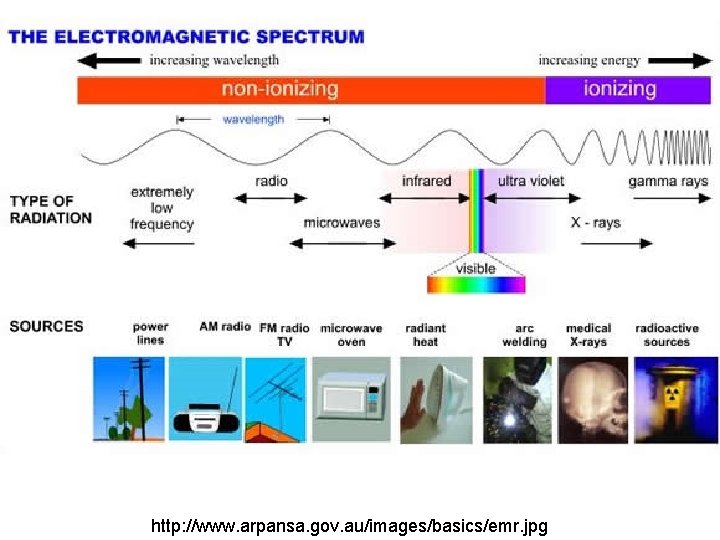 THE ELECTROMAGNETIC SPECTRUM

increasing wavelength

increasing energy

non-ionizing

ionizing

wavelength

TYPE OF RADIATION

extremely low frequency

radio

microwaves

infrared

visible

ultra violet

X - rays

gamma rays

SOURCES

power lines

AM radio

FM radio TV

microwave oven

radiant heat

arc welding

medical X-rays

radioactive sources

http://www.arpansa.gov.au/images/basics/emr.jpg